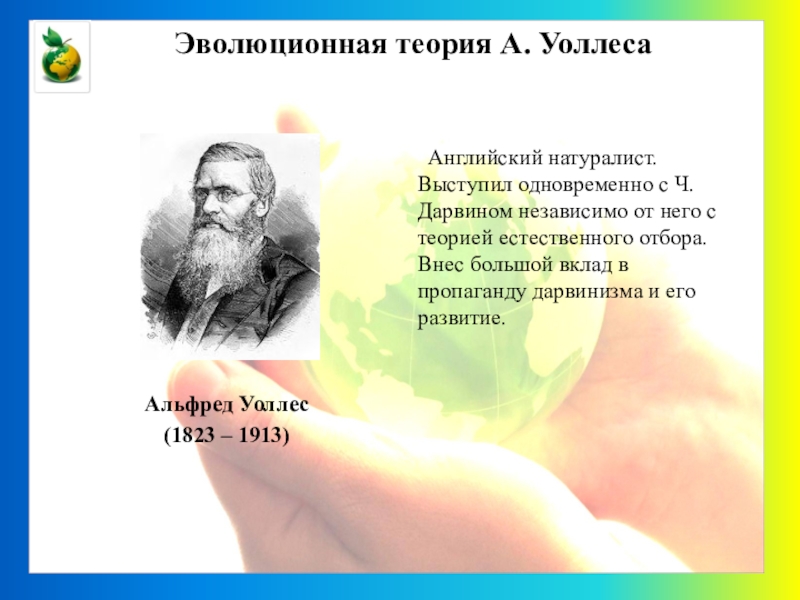 Эволюционная теория А. Уоллеса

Английский натуралист. Выступил одновременно с Ч. Дарвином независимо от него с теорией естественного отбора. Внес большой вклад в пропаганду дарвинизма и его развитие.

Альфред Уоллес
(1823 – 1913)